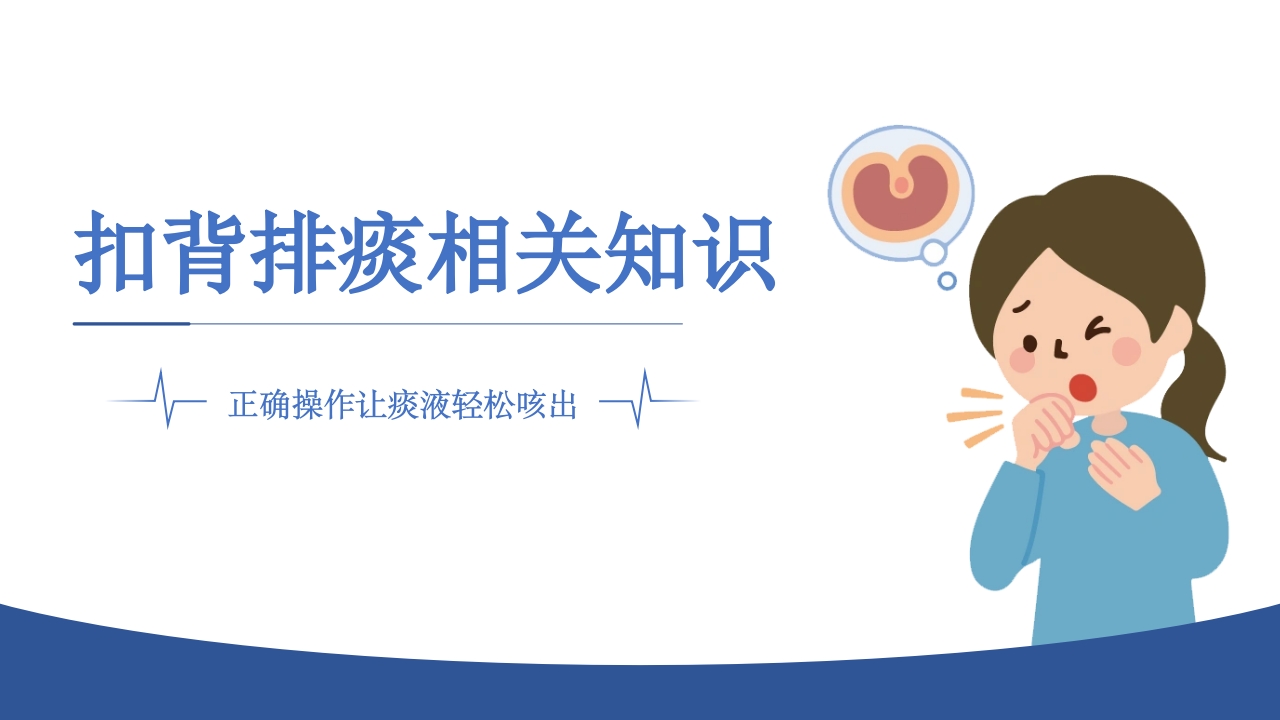 扣背排痰相关知识

正确操作让痰液轻松咳出